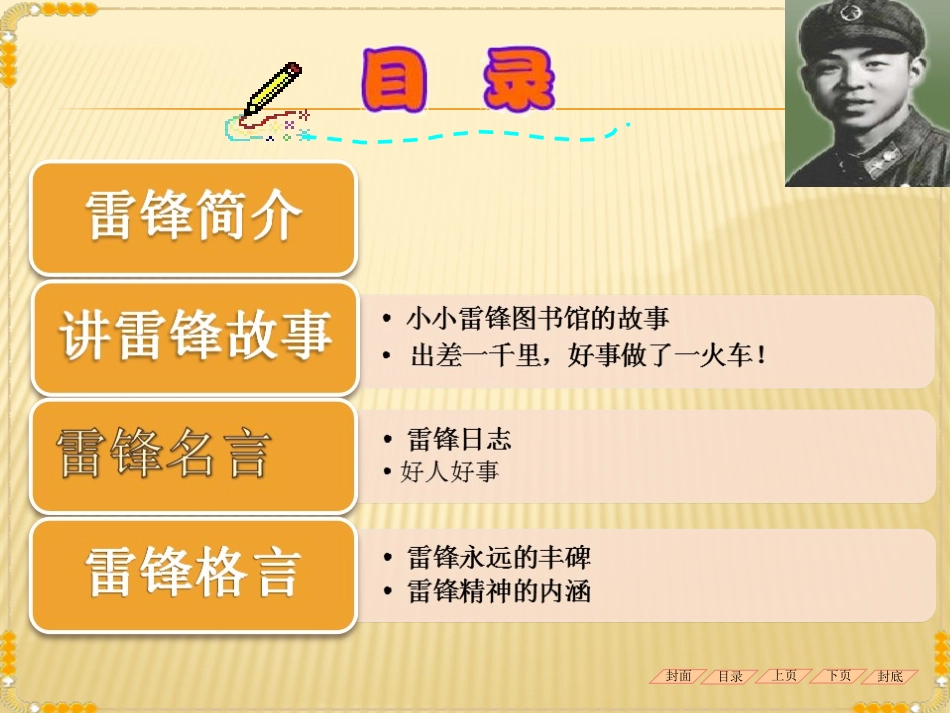 目 录

雷锋简介

讲雷锋故事

• 小小雷锋图书馆的故事
• 出差一千里，好事做了一火车！

雷锋名言

• 雷锋日志
• 好人好事

雷锋格言

• 雷锋永远的丰碑
• 雷锋精神的内涵

封面 目录 上页 下页 封底